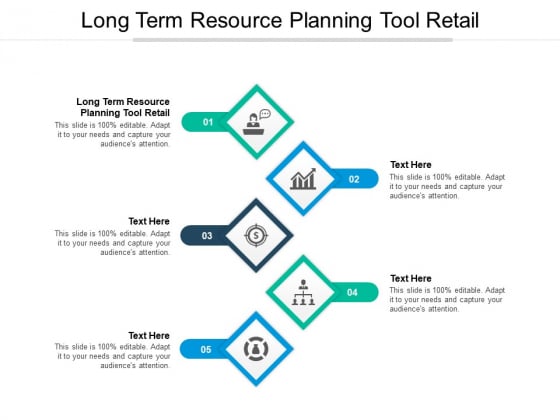 Long Term Resource Planning Tool Retail

Long Term Resource Planning Tool Retail
This slide is 100% editable. Adapt it to your needs and capture your audience's attention.

01

02

Text Here
This slide is 100% editable. Adapt it to your needs and capture your audience's attention.

Text Here
This slide is 100% editable. Adapt it to your needs and capture your audience's attention.

03

04

Text Here
This slide is 100% editable. Adapt it to your needs and capture your audience's attention.

Text Here
This slide is 100% editable. Adapt it to your needs and capture your audience's attention.

05